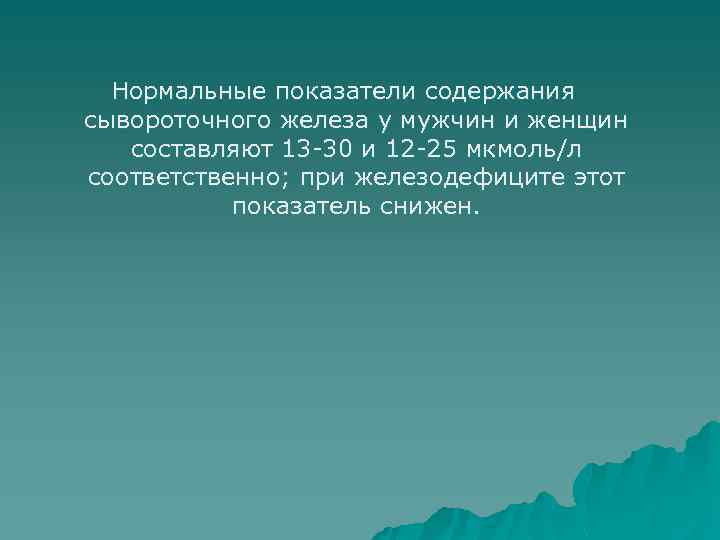 Нормальные показатели содержания сывороточного железа у мужчин и женщин составляют 13-30 и 12-25 мкмоль/л соответственно; при железодефиците этот показатель снижен.